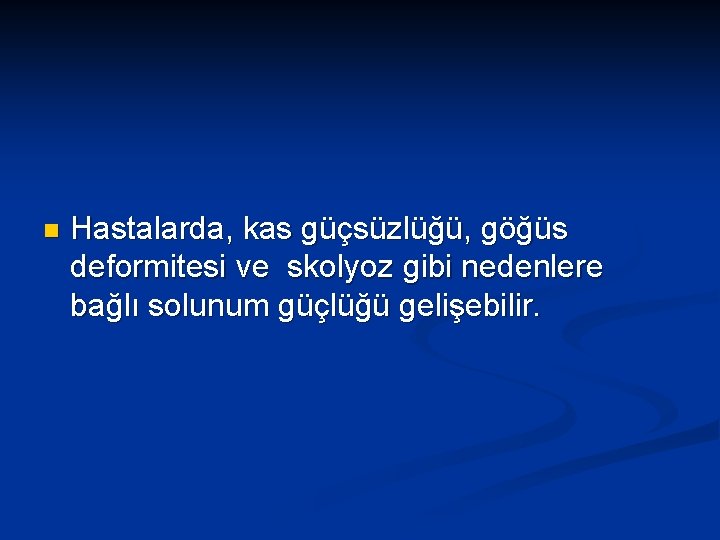 Hastalarda, kas güçsüzlüğü, göğüs deformitesi ve  skolyoz gibi nedenlere bağlı solunum güçlüğü gelişebilir.